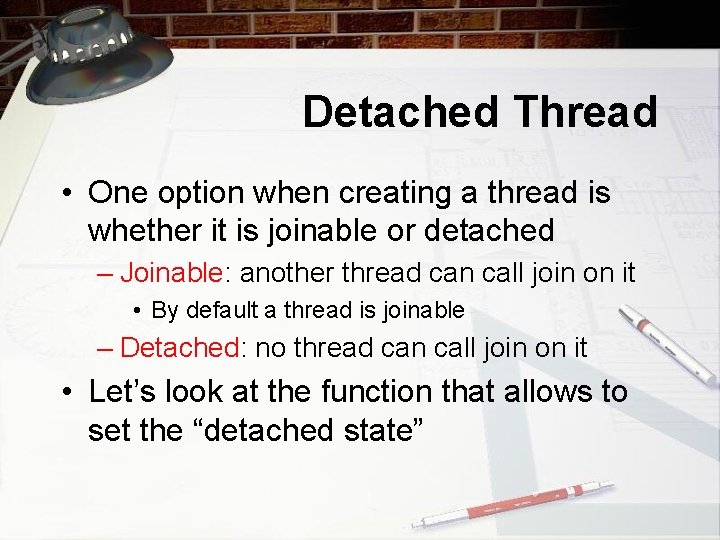 Detached Thread

• One option when creating a thread is whether it is joinable or detached

– Joinable: another thread can call join on it

• By default a thread is joinable

– Detached: no thread can call join on it

• Let’s look at the function that allows to set the “detached state”